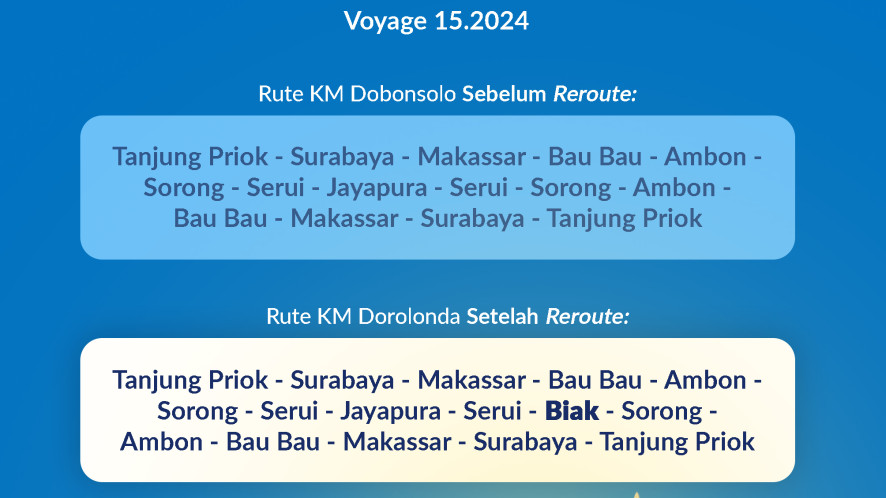 Voyage 15.2024

Rute KM Dobonsolo Sebelum Reroute:

Tanjung Priok - Surabaya - Makassar - Bau Bau - Ambon - Sorong - Serui - Jayapura - Serui - Sorong - Ambon - Bau Bau - Makassar - Surabaya - Tanjung Priok

Rute KM Dorolonda Setelah Reroute:

Tanjung Priok - Surabaya - Makassar - Bau Bau - Ambon - Sorong - Serui - Jayapura - Serui - Biak - Sorong - Ambon - Bau Bau - Makassar - Surabaya - Tanjung Priok